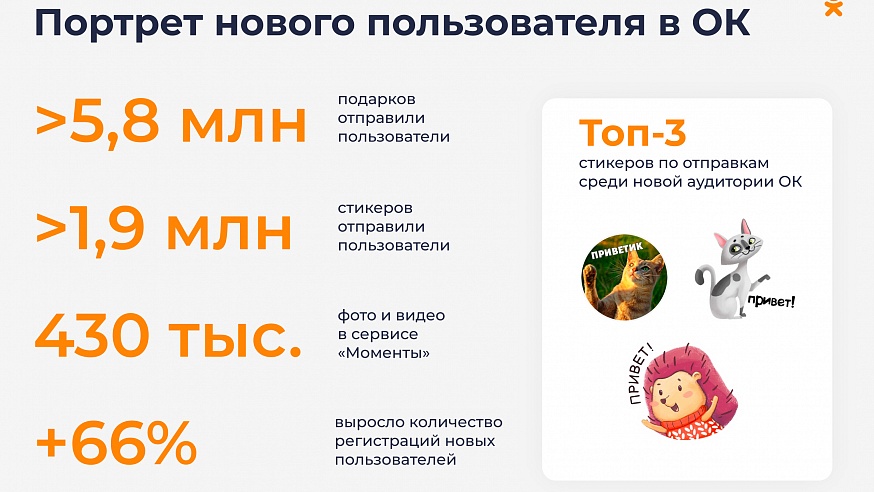 Портрет нового пользователя в ОК

>5,8 млн подарков отправили пользователи

>1,9 млн стикеров отправили пользователи

430 тыс. фото и видео в сервисе «Моменты»

+66% выросло количество регистраций новых пользователей

Топ-3
стикеров по отправкам среди новой аудитории ОК

ПРИВЕТИК

привет!

ПРИВЕТ!